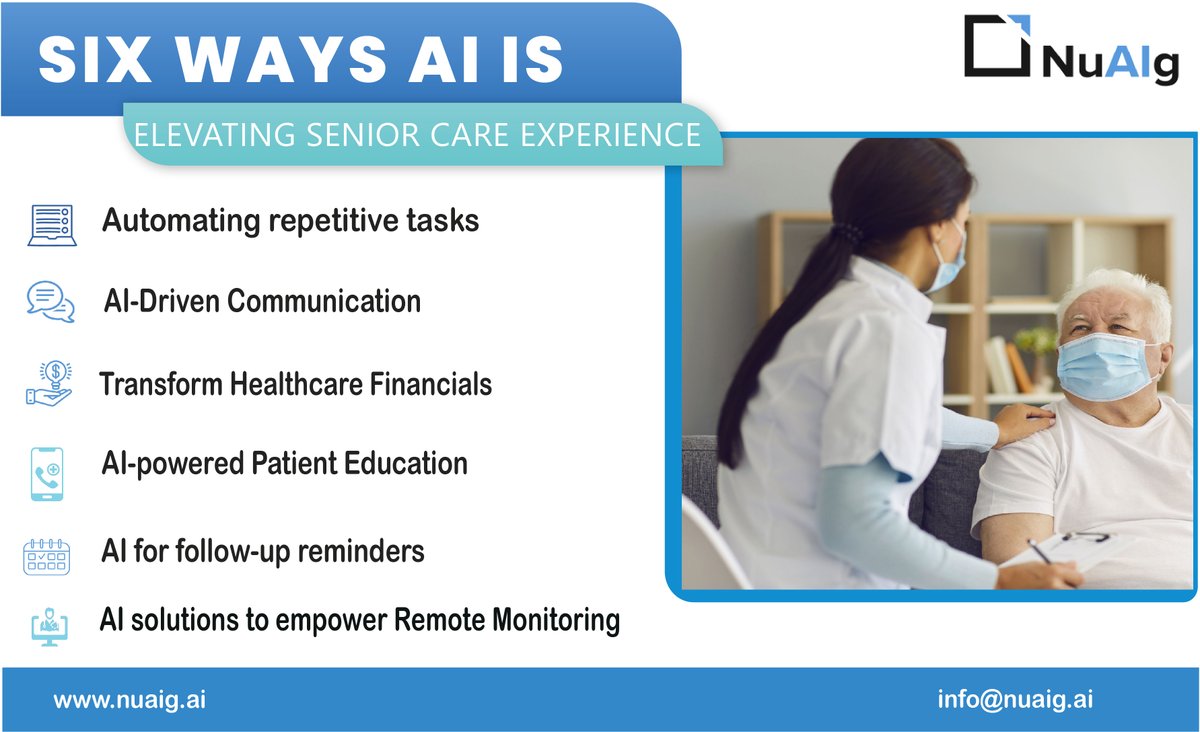 SIX WAYS AI IS

ELEVATING SENIOR CARE EXPERIENCE

NuAIg

Automating repetitive tasks

AI-Driven Communication

Transform Healthcare Financials

AI-powered Patient Education

AI for follow-up reminders

AI solutions to empower Remote Monitoring

www.nuaig.ai

info@nuaig.ai